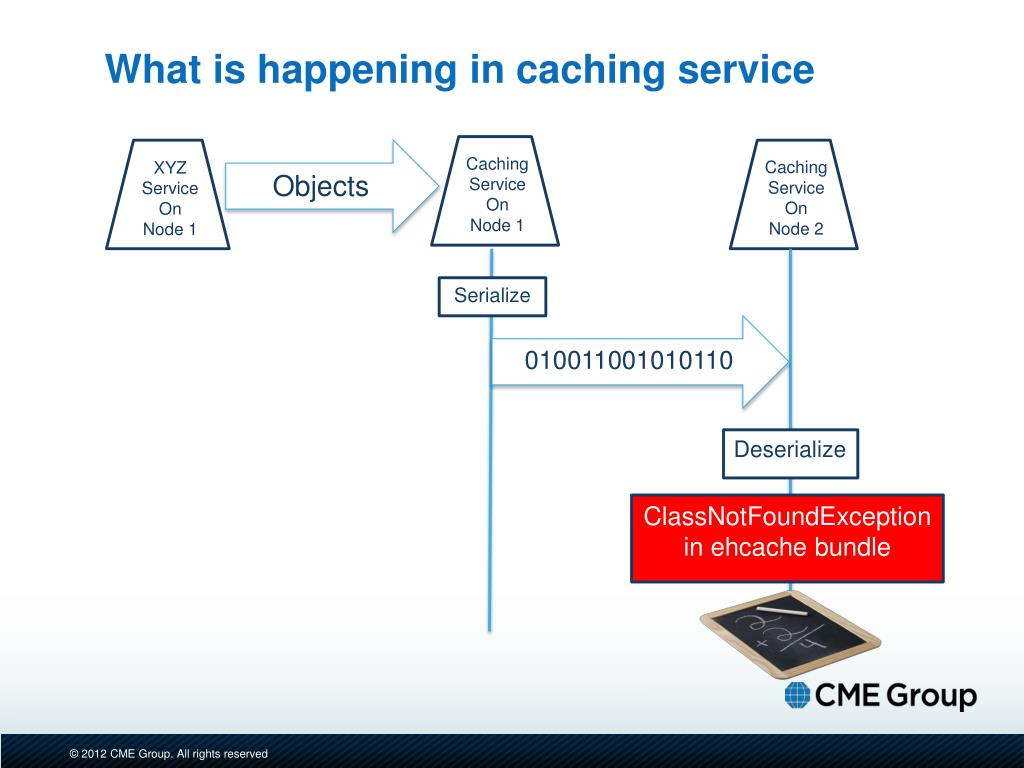 What is happening in caching service

XYZ Service On Node 1

Objects

Caching Service On Node 1

Caching Service On Node 2

Serialize

010011001010110

Deserialize

ClassNotFoundException in ehcache bundle

CME Group

© 2012 CME Group. All rights reserved